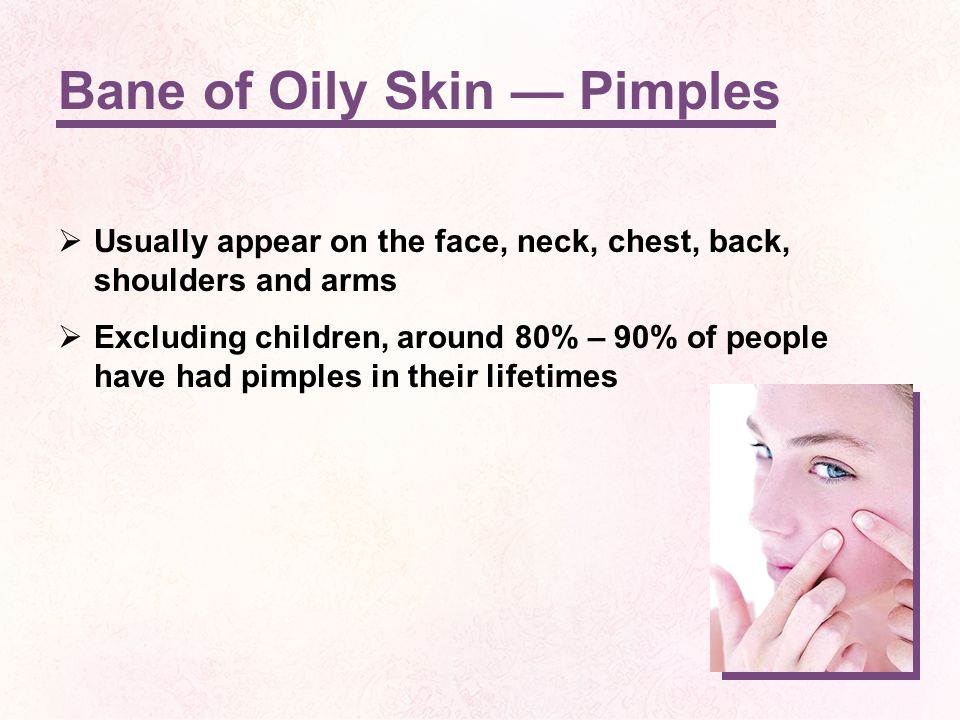 Bane of Oily Skin — Pimples

➢ Usually appear on the face, neck, chest, back, shoulders and arms

➢ Excluding children, around 80% – 90% of people have had pimples in their lifetimes